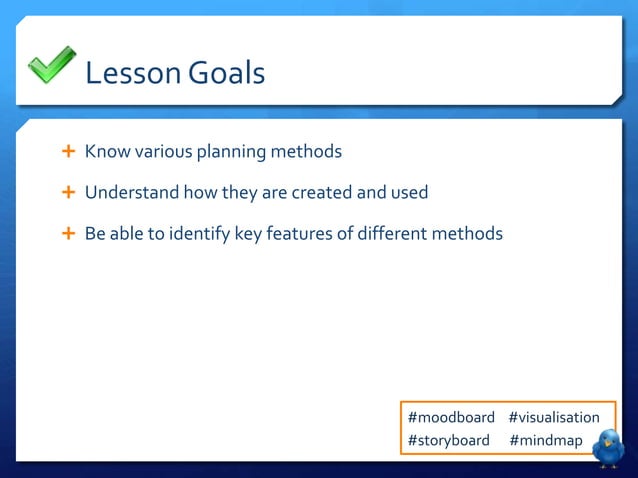 Lesson Goals

+ Know various planning methods

+ Understand how they are created and used

+ Be able to identify key features of different methods

#moodboard #visualisation
#storyboard #mindmap